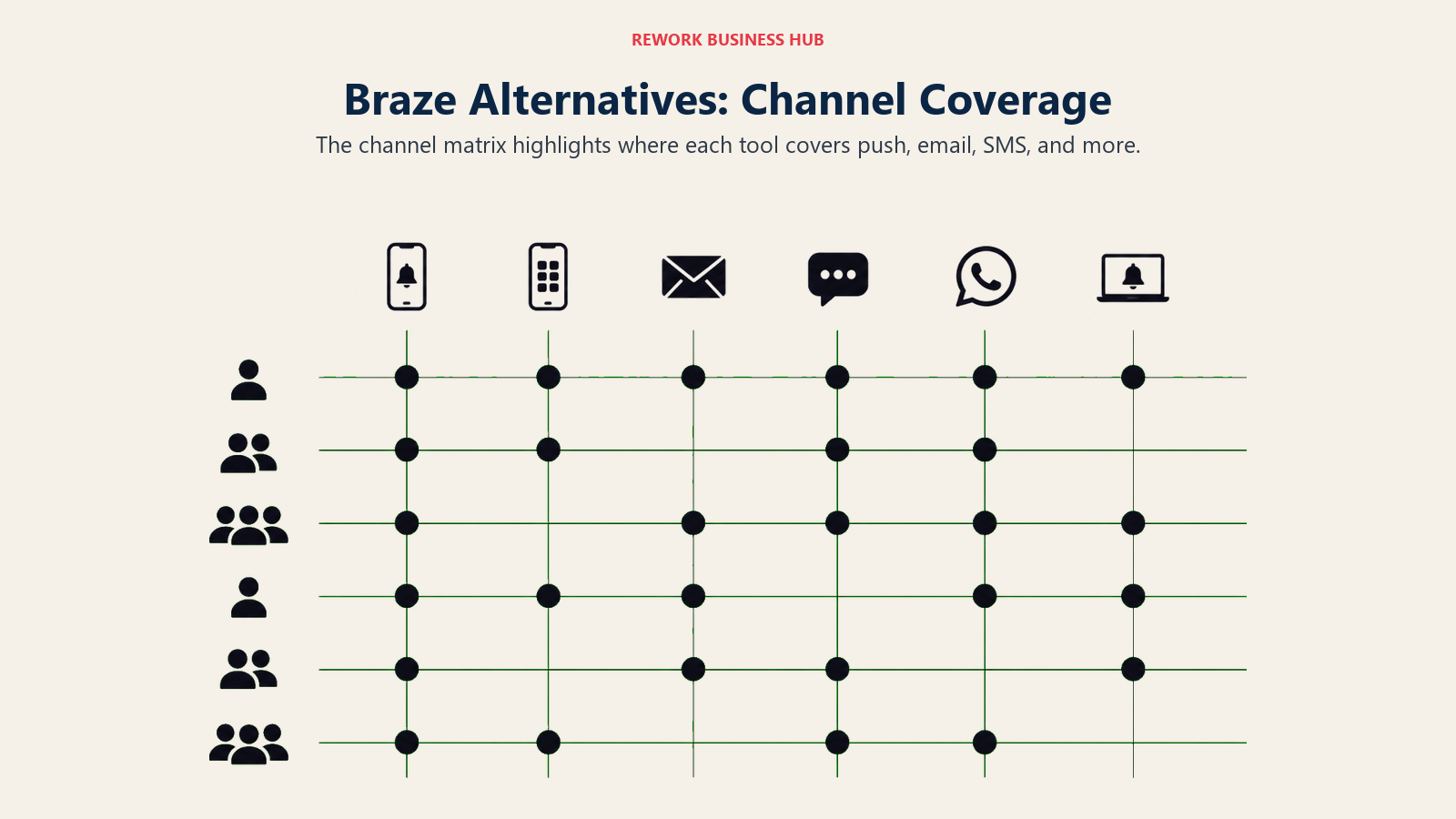 REWORK BUSINESS HUB

Braze Alternatives: Channel Coverage

The channel matrix highlights where each tool covers push, email, SMS, and more.